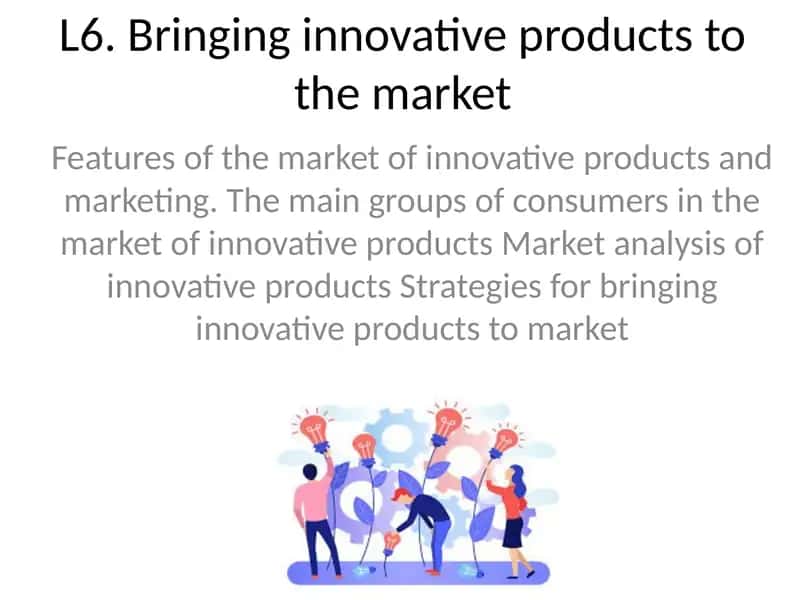 L6. Bringing innovative products to the market

Features of the market of innovative products and marketing. The main groups of consumers in the market of innovative products Market analysis of innovative products Strategies for bringing innovative products to market